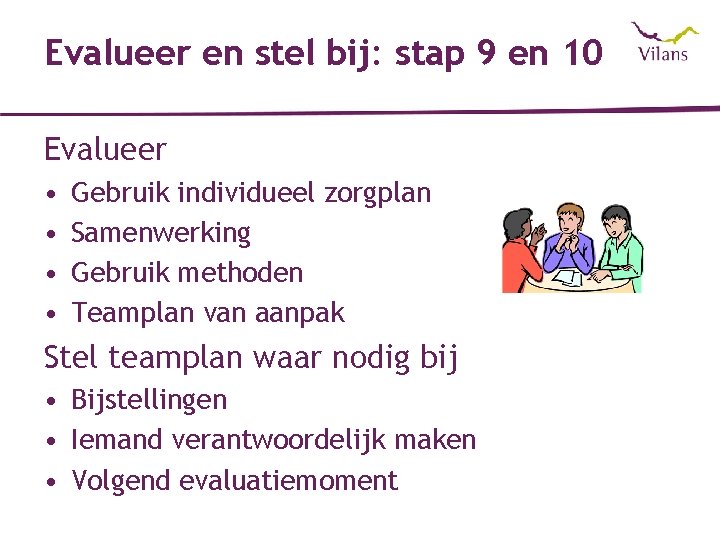 Evalueer en stel bij: stap 9 en 10

Vilans

Evalueer
• Gebruik individueel zorgplan
• Samenwerking
• Gebruik methoden
• Teamplan van aanpak

Stel teamplan waar nodig bij
• Bijstellingen
• Iemand verantwoordelijk maken
• Volgend evaluatiemoment